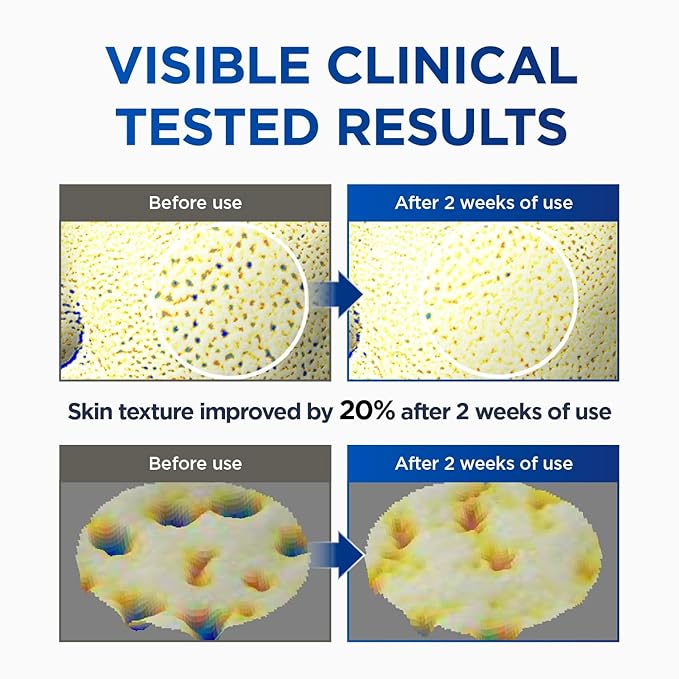 VISIBLE CLINICAL TESTED RESULTS

Before use

After 2 weeks of use

Skin texture improved by 20% after 2 weeks of use

Before use

After 2 weeks of use